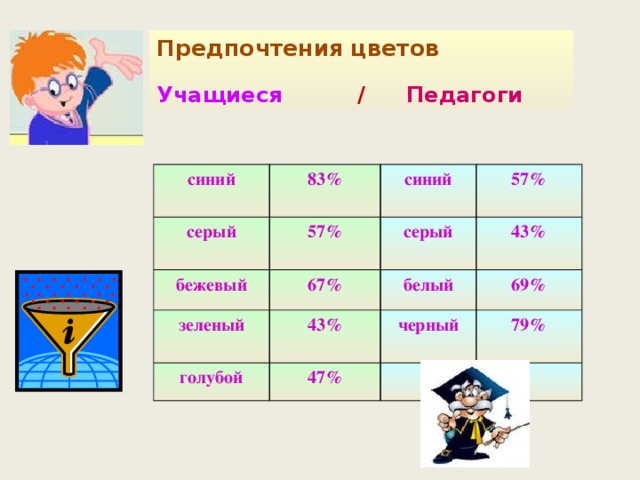 Предпочтения цветов

Учащиеся / Педагоги

| синий | 83% | синий | 57% |
|---|---|---|---|
| серый | 57% | серый | 43% |
| бежевый | 67% | белый | 69% |
| зеленый | 43% | черный | 79% |
| голубой | 47% | | |

i